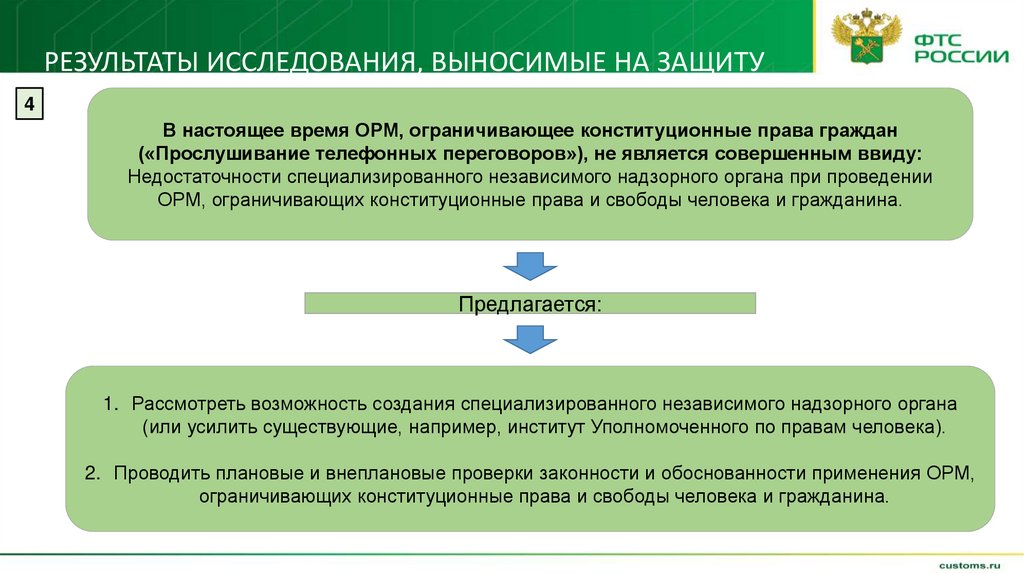 РЕЗУЛЬТАТЫ ИССЛЕДОВАНИЯ, ВЫНОСИМЫЕ НА ЗАЩИТУ

ФТС РОССИИ

4

В настоящее время ОРМ, ограничивающее конституционные права граждан («Прослушивание телефонных переговоров»), не является совершенным ввиду:
Недостаточности специализированного независимого надзорного органа при проведении ОРМ, ограничивающих конституционные права и свободы человека и гражданина.

Предлагается:

1. Рассмотреть возможность создания специализированного независимого надзорного органа (или усилить существующие, например, институт Уполномоченного по правам человека).

2. Проводить плановые и внеплановые проверки законности и обоснованности применения ОРМ, ограничивающих конституционные права и свободы человека и гражданина.

customs.ru